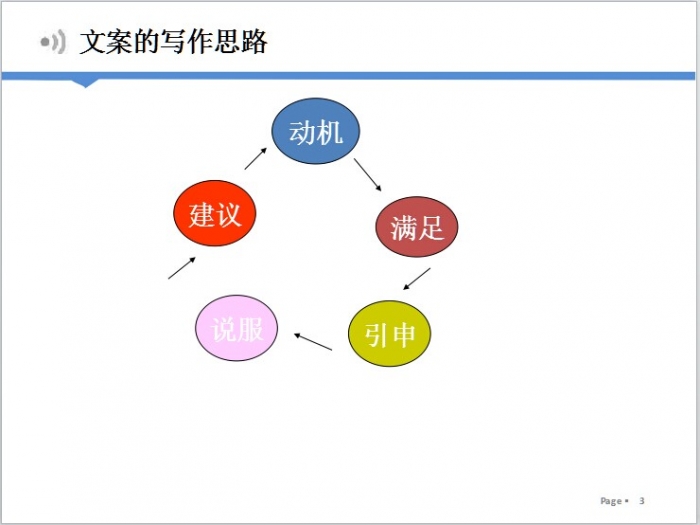 文案的写作思路

动机

满足

引申

说服

建议

Page ▪ 3